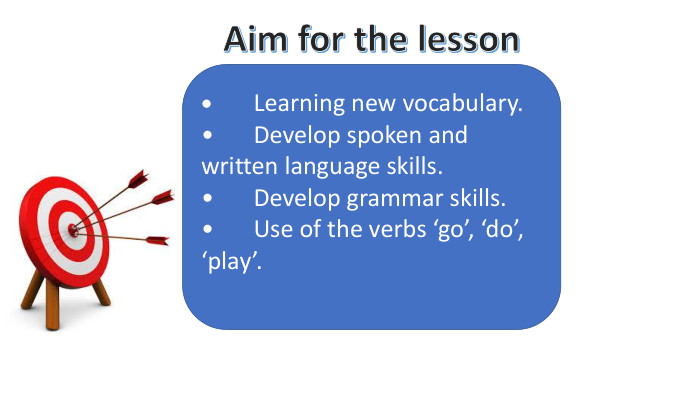 Aim for the lesson

• Learning new vocabulary.
• Develop spoken and written language skills.
• Develop grammar skills.
• Use of the verbs ‘go’, ‘do’, ‘play’.